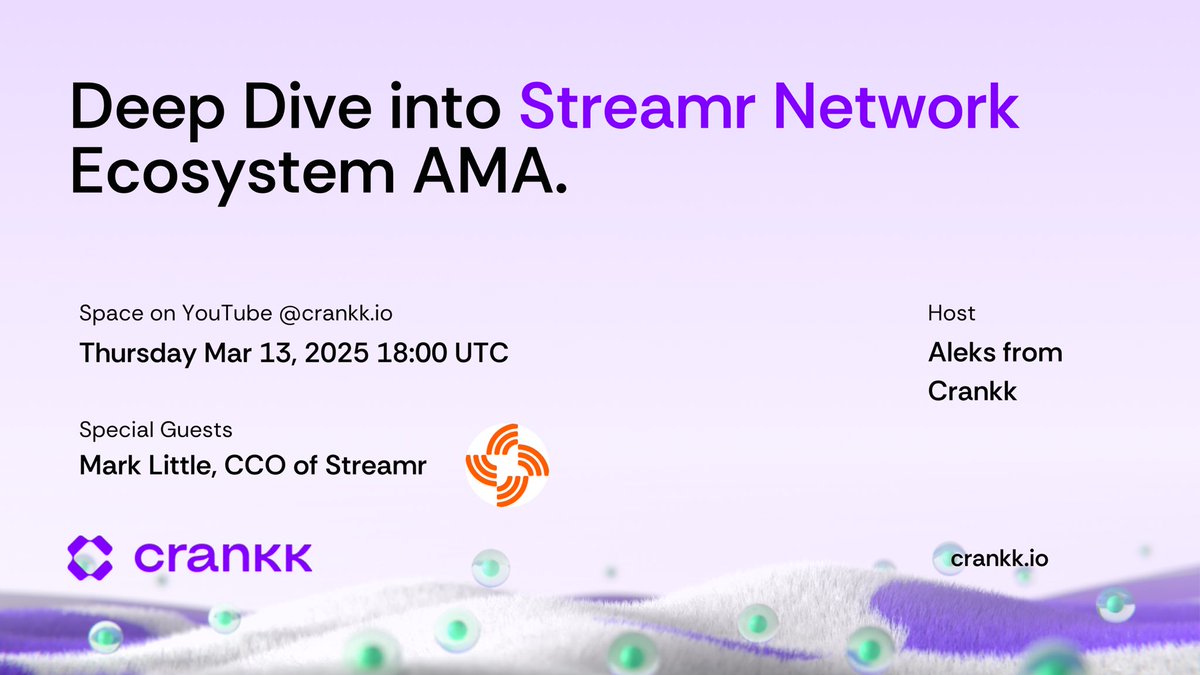 Deep Dive into Streamr Network Ecosystem AMA.

Space on YouTube @crankk.io

Thursday Mar 13, 2025 18:00 UTC

Special Guests

Mark Little, CCO of Streamr

Host

Aleks from Crankk

crankk

crankk.io